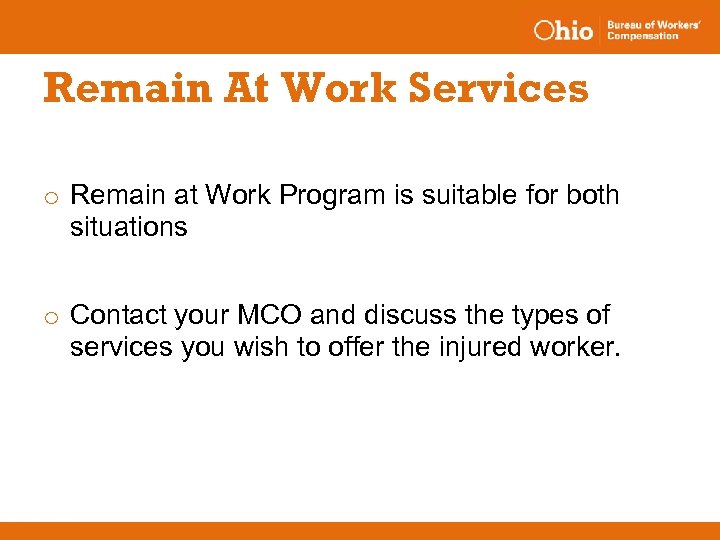 Ohio Bureau of Workers' Compensation

Remain At Work Services

o Remain at Work Program is suitable for both situations

o Contact your MCO and discuss the types of services you wish to offer the injured worker.